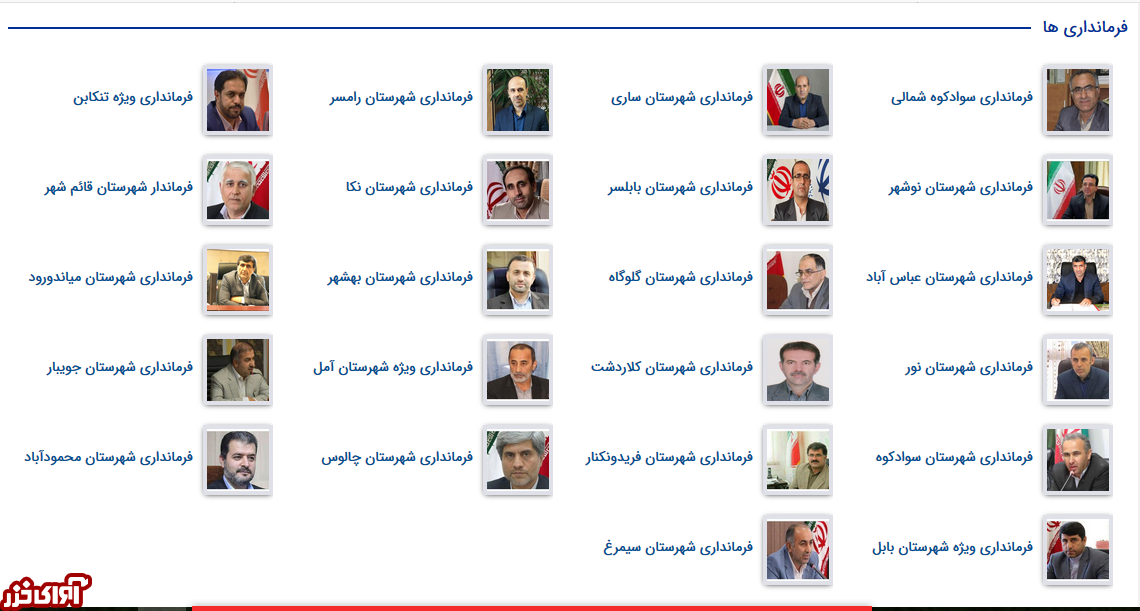 فرمانداری ها

فرمانداری سوادکوه شمالی
فرمانداری شهرستان ساری
فرمانداری شهرستان رامسر
فرمانداری ویژه تنکابن

فرمانداری شهرستان نوشهر
فرمانداری شهرستان بابلسر
فرمانداری شهرستان نکا
فرماندار شهرستان قائم شهر

فرمانداری شهرستان عباس آباد
فرمانداری شهرستان گلوگاه
فرمانداری شهرستان بهشهر
فرمانداری شهرستان میاندورود

فرمانداری شهرستان نور
فرمانداری شهرستان کلاردشت
فرمانداری ویژه شهرستان آمل
فرمانداری شهرستان جویبار

فرمانداری شهرستان سوادکوه
فرمانداری شهرستان فریدونکنار
فرمانداری شهرستان چالوس
فرمانداری شهرستان محمودآباد

فرمانداری ویژه شهرستان بابل
فرمانداری شهرستان سیمرغ

آوای خزر